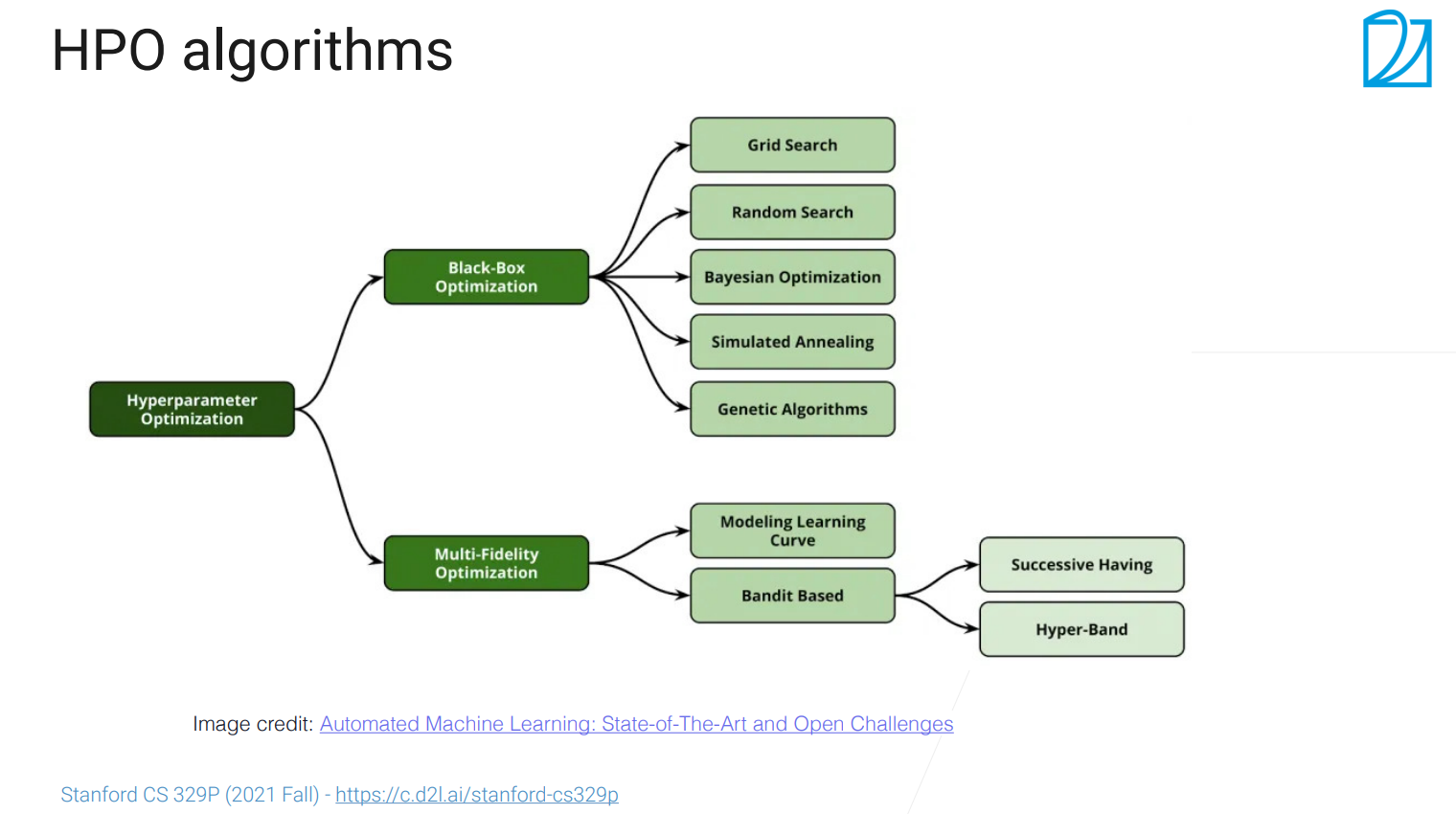 HPO algorithms

Hyperparameter Optimization

Black-Box Optimization

Multi-Fidelity Optimization

Grid Search

Random Search

Bayesian Optimization

Simulated Annealing

Genetic Algorithms

Modeling Learning Curve

Bandit Based

Successive Having

Hyper-Band

Image credit: Automated Machine Learning: State-of-The-Art and Open Challenges

Stanford CS 329P (2021 Fall) - https://c.d2l.ai/stanford-cs329p